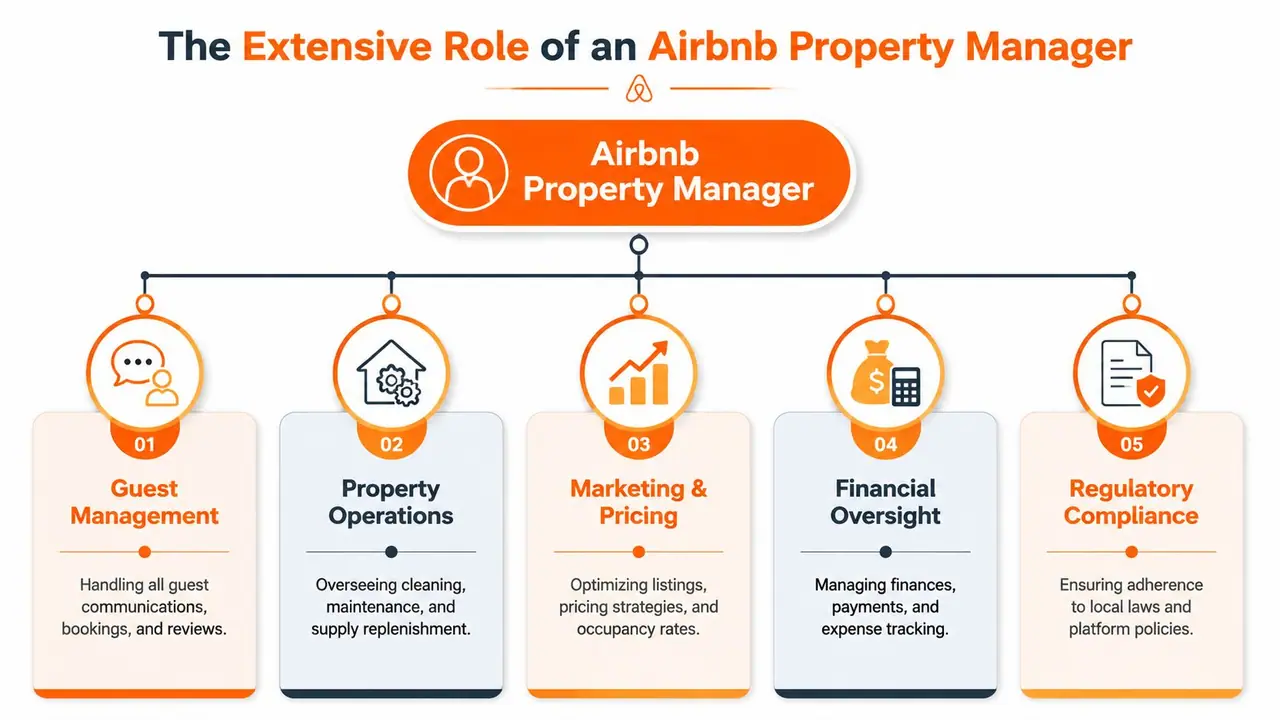 The Extensive Role of an Airbnb Property Manager

Airbnb Property Manager

01
Guest Management
Handling all guest communications, bookings, and reviews.

02
Property Operations
Overseeing cleaning, maintenance, and supply replenishment.

03
Marketing & Pricing
Optimizing listings, pricing strategies, and occupancy rates.

04
Financial Oversight
Managing finances, payments, and expense tracking.

05
Regulatory Compliance
Ensuring adherence to local laws and platform policies.